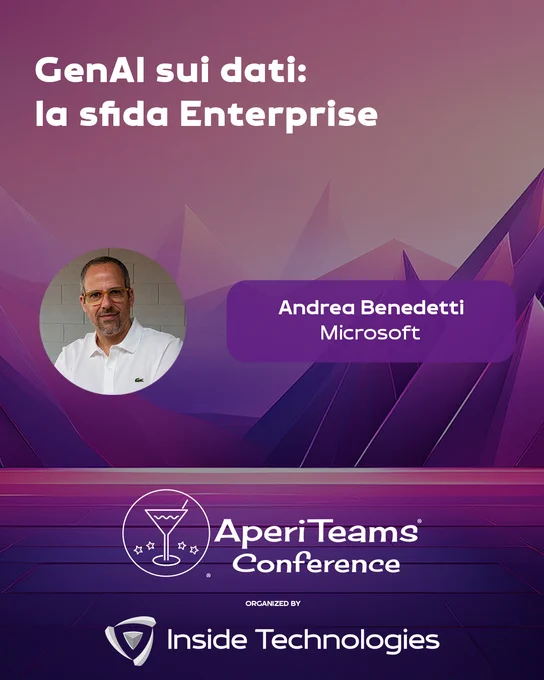 GenAI sui dati:
la sfida Enterprise

Andrea Benedetti
Microsoft

AperiTeams®
Conference

ORGANIZED BY

Inside Technologies